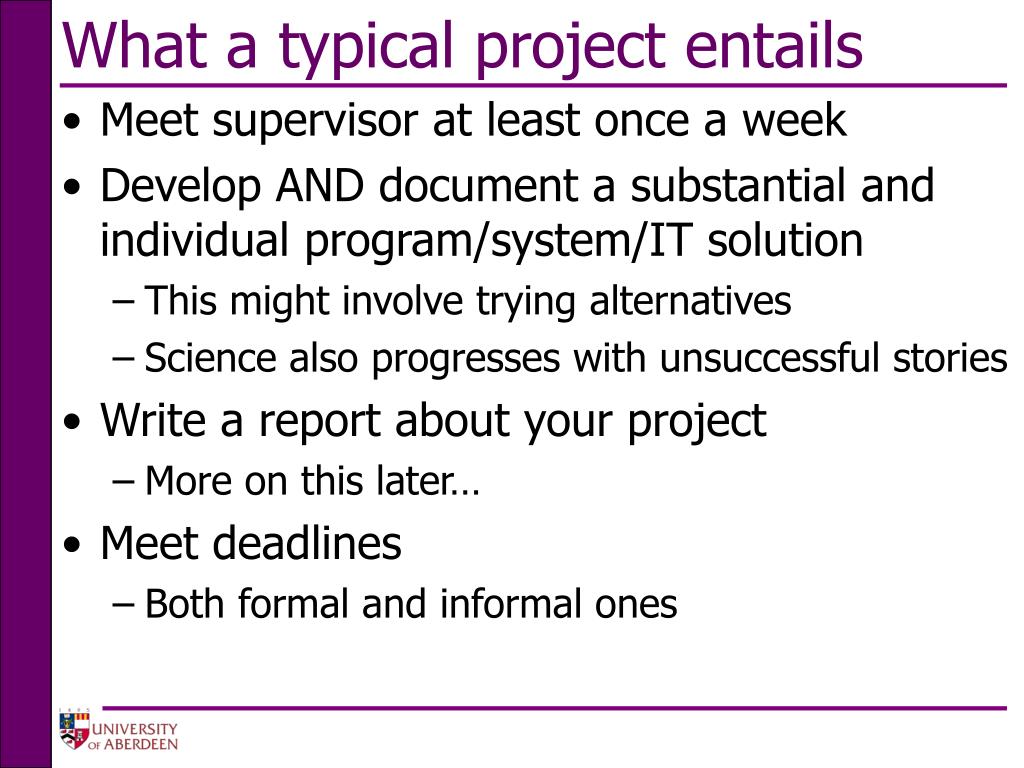 What a typical project entails

• Meet supervisor at least once a week
• Develop AND document a substantial and individual program/system/IT solution
– This might involve trying alternatives
– Science also progresses with unsuccessful stories
• Write a report about your project
– More on this later…
• Meet deadlines
– Both formal and informal ones

UNIVERSITY OF ABERDEEN